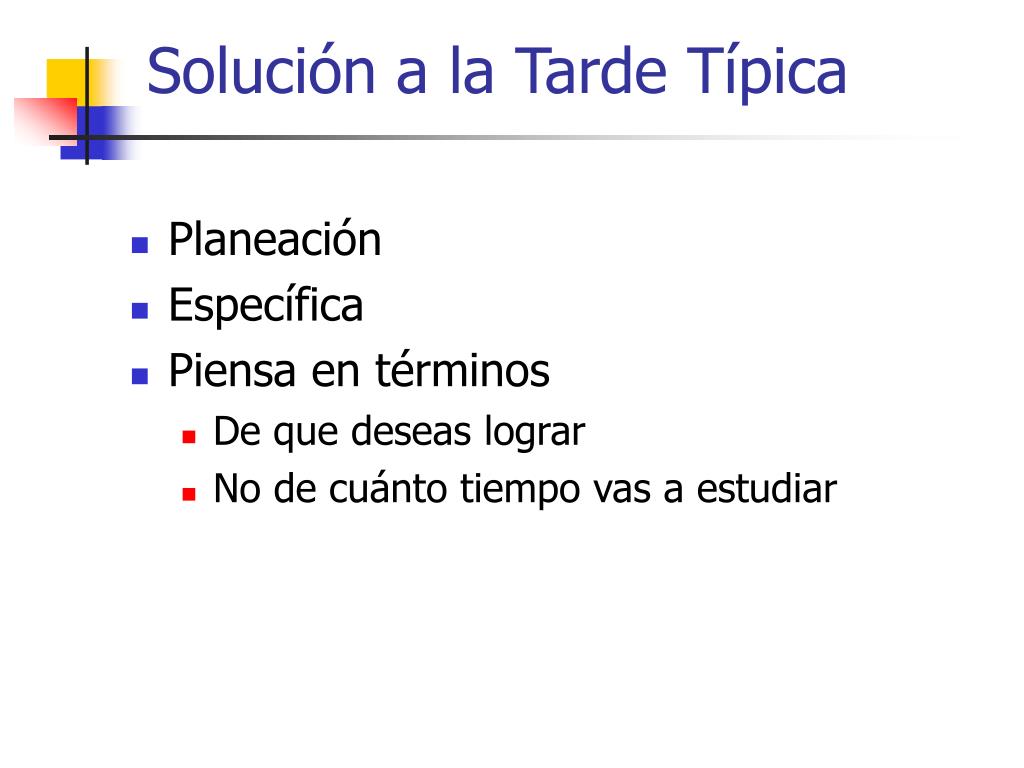 Solución a la Tarde Típica

- Planeación
- Específica
- Piensa en términos
  - De que deseas lograr
  - No de cuánto tiempo vas a estudiar